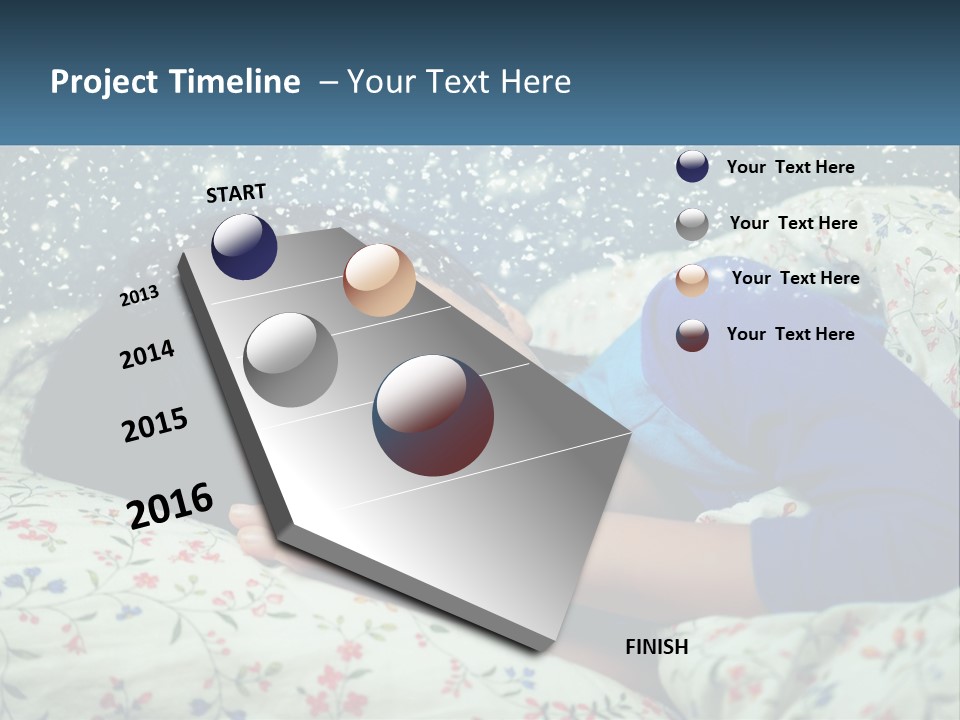 Project Timeline – Your Text Here

START

2013

2014

2015

2016

FINISH

Your Text Here

Your Text Here

Your Text Here

Your Text Here